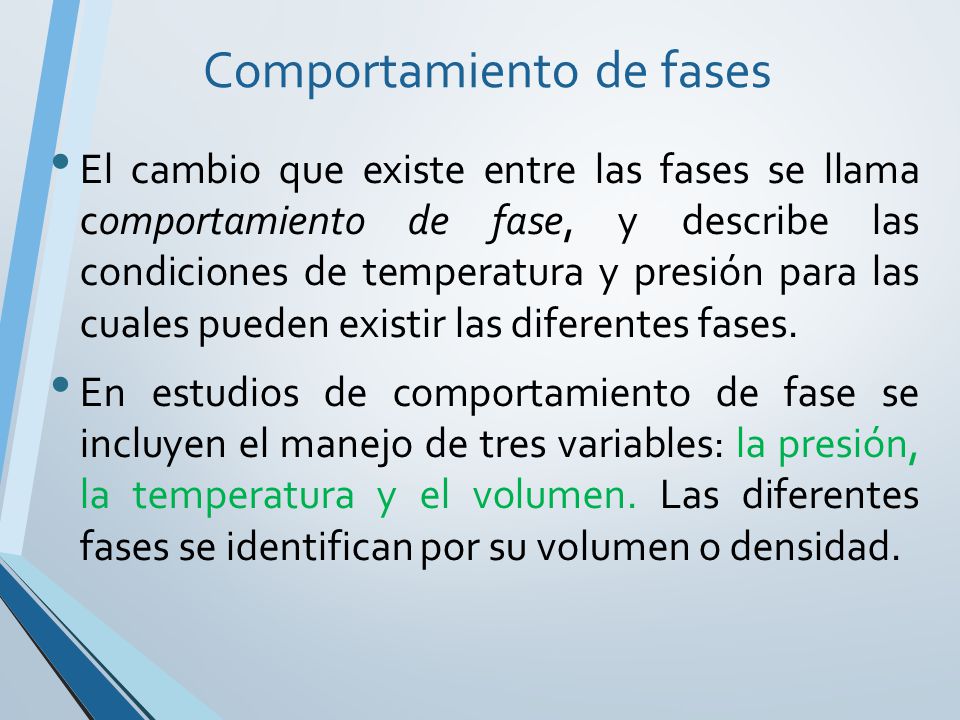 Comportamiento de fases

• El cambio que existe entre las fases se llama comportamiento de fase, y describe las condiciones de temperatura y presión para las cuales pueden existir las diferentes fases.

• En estudios de comportamiento de fase se incluyen el manejo de tres variables: la presión, la temperatura y el volumen. Las diferentes fases se identifican por su volumen o densidad.